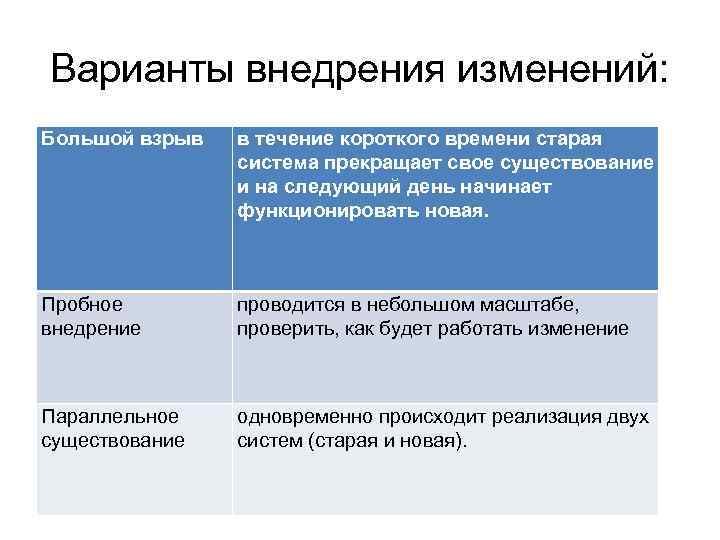 Варианты внедрения изменений:

| Большой взрыв | в течение короткого времени старая система прекращает свое существование и на следующий день начинает функционировать новая. |
|---|---|
| Пробное внедрение | проводится в небольшом масштабе, проверить, как будет работать изменение |
| Параллельное существование | одновременно происходит реализация двух систем (старая и новая). |